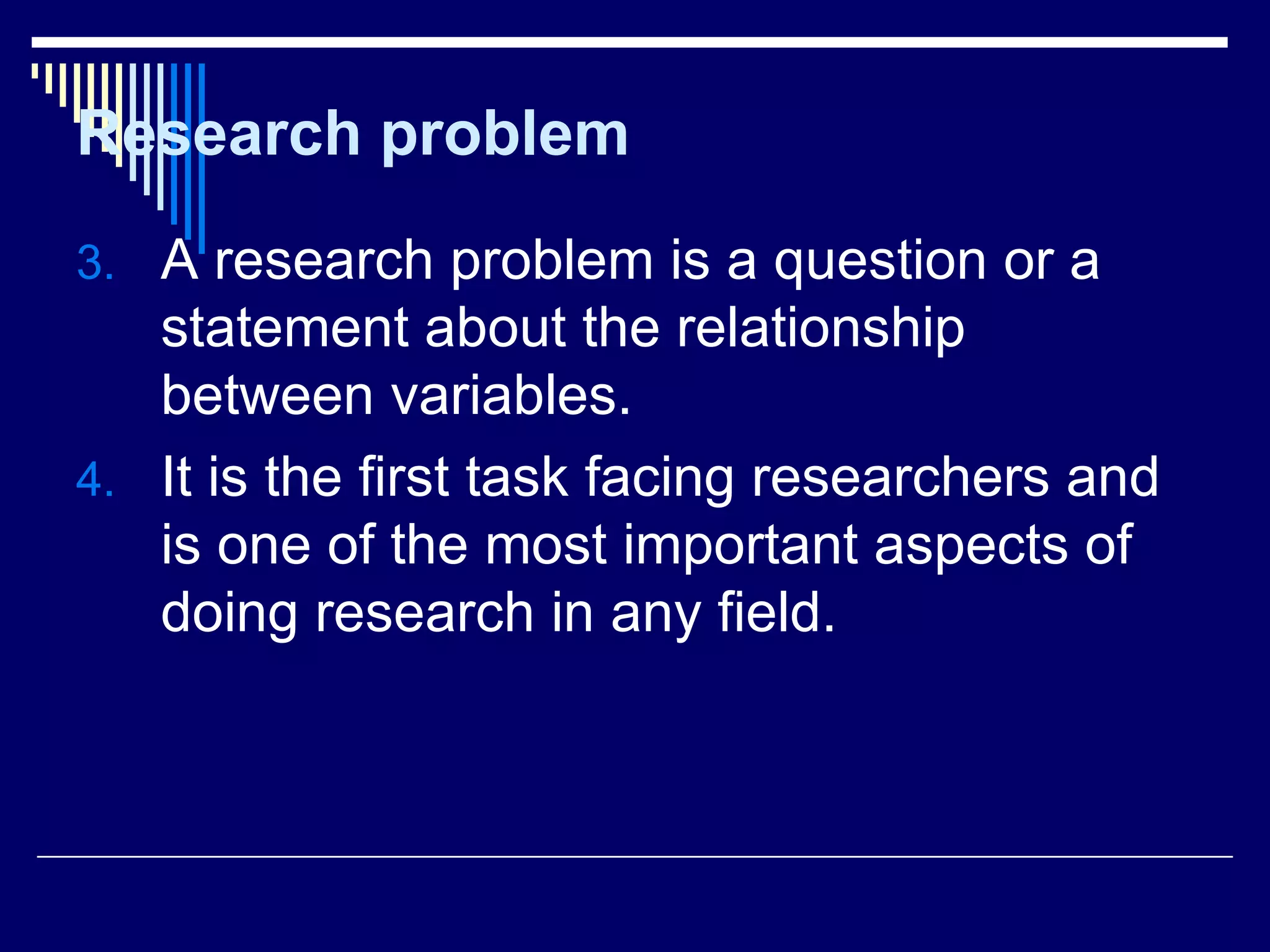 Research problem

3. A research problem is a question or a statement about the relationship between variables.
4. It is the first task facing researchers and is one of the most important aspects of doing research in any field.